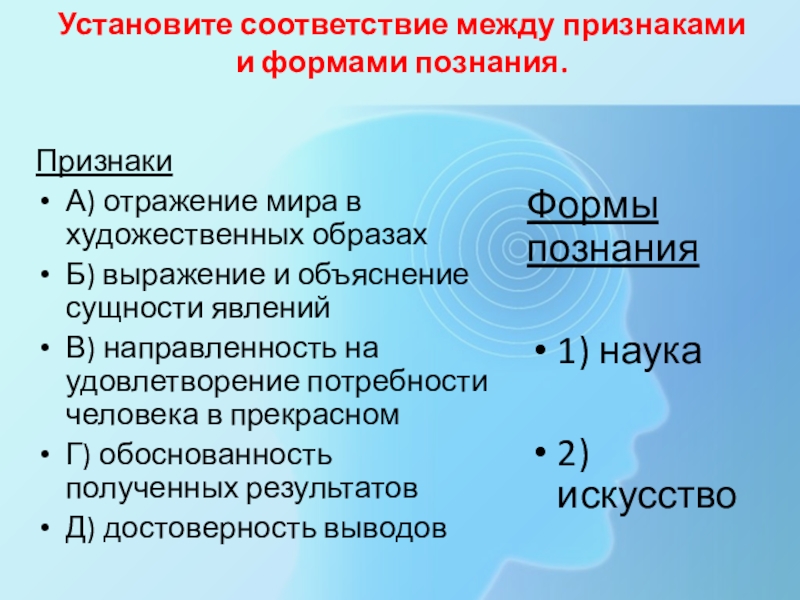 Установите соответствие между признаками и формами познания.

Признаки

• А) отражение мира в художественных образах
• Б) выражение и объяснение сущности явлений
• В) направленность на удовлетворение потребности человека в прекрасном
• Г) обоснованность полученных результатов
• Д) достоверность выводов

Формы познания

• 1) наука
• 2) искусство